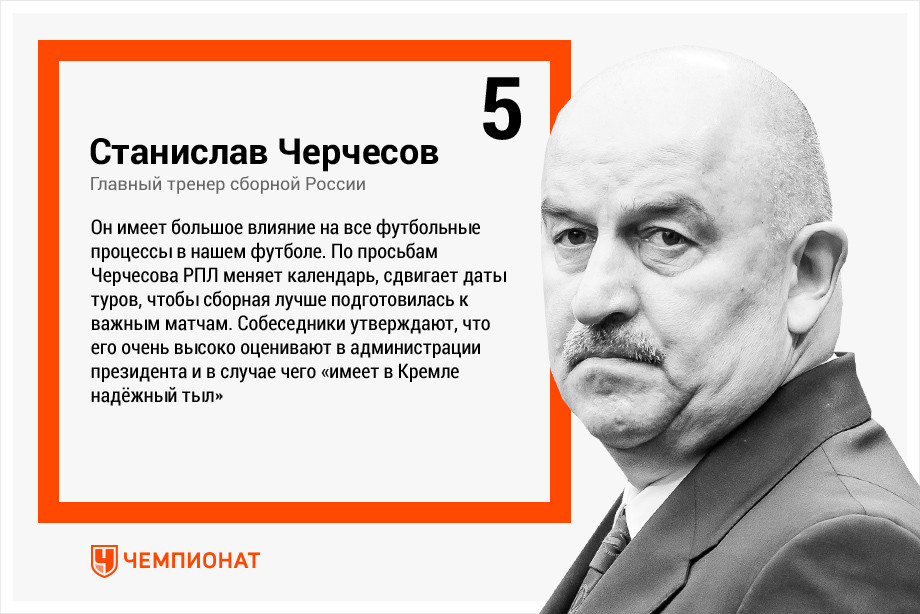 5

Станислав Черчесов

Главный тренер сборной России

Он имеет большое влияние на все футбольные процессы в нашем футболе. По просьбам Черчесова РПЛ меняет календарь, сдвигает даты туров, чтобы сборная лучше подготовилась к важным матчам. Собеседники утверждают, что его очень высоко оценивают в администрации президента и в случае чего «имеет в Кремле надёжный тыл»

ЧЕМПИОНАТ